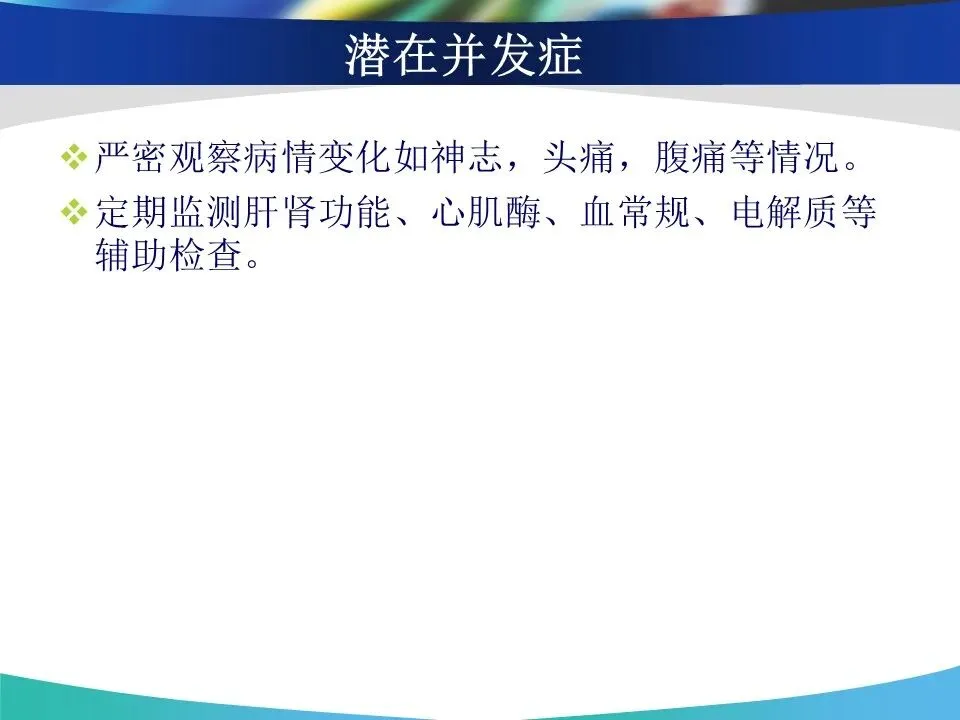 潜在并发症

❖ 严密观察病情变化如神志，头痛，腹痛等情况。

❖ 定期监测肝肾功能、心肌酶、血常规、电解质等辅助检查。